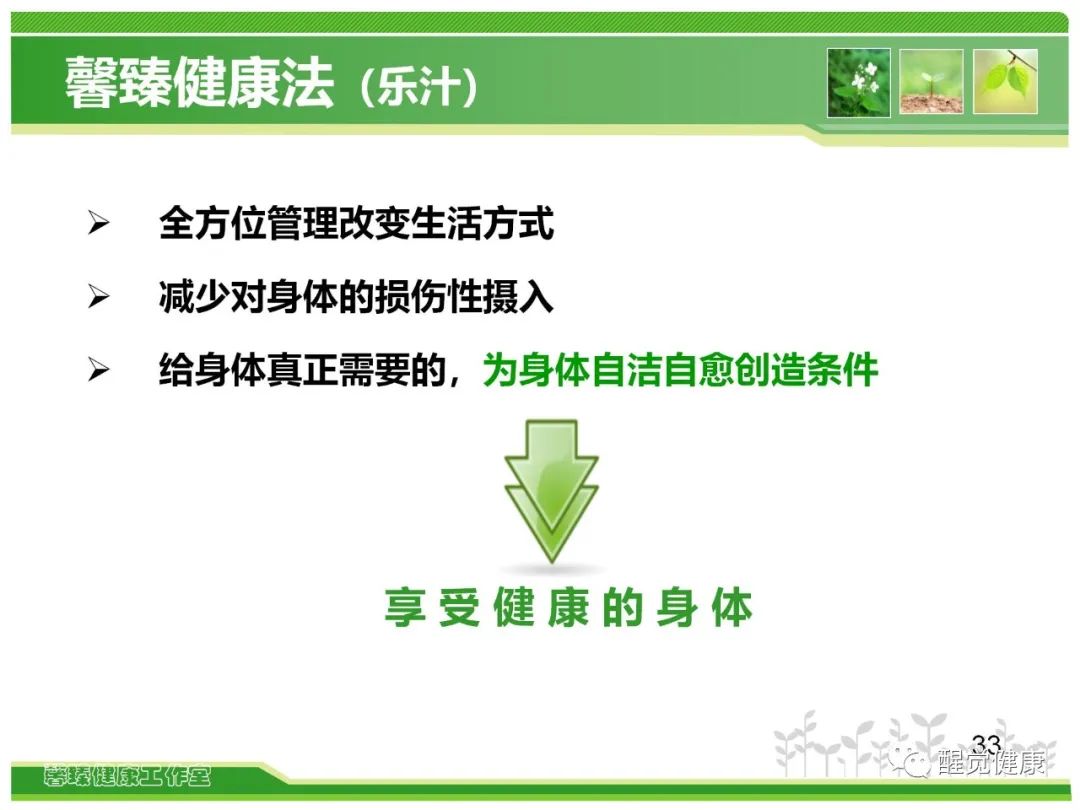 馨臻健康法（乐汁）

➢ 全方位管理改变生活方式

➢ 减少对身体的损伤性摄入

➢ 给身体真正需要的，为身体自洁自愈创造条件

享受健康的身体

33

馨臻健康工作室

醒觉健康